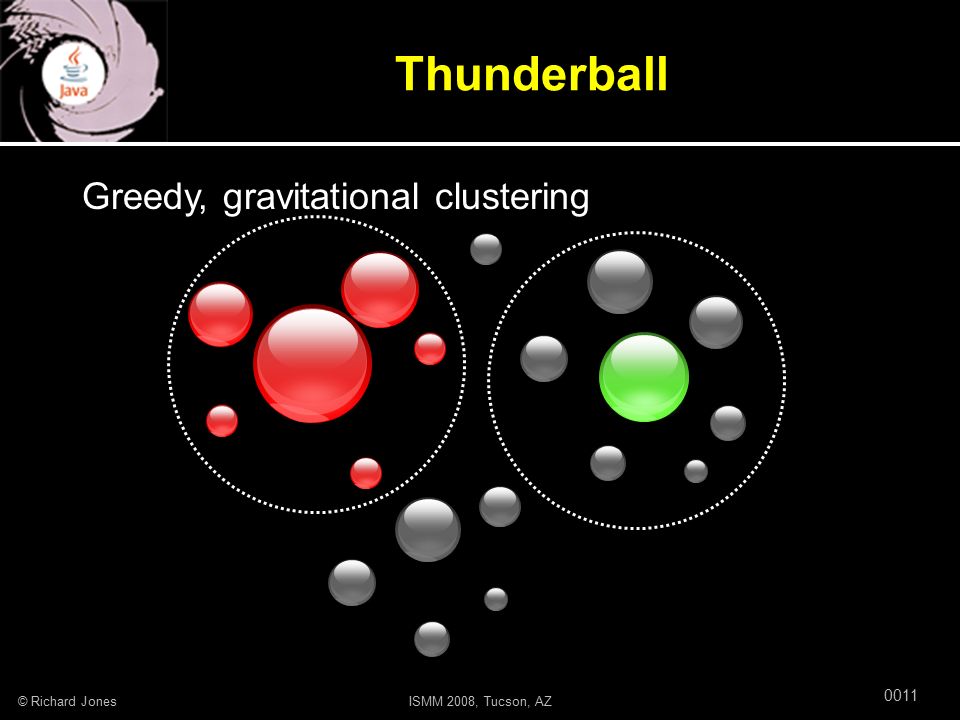 Java

Thunderball

Greedy, gravitational clustering

© Richard Jones

ISMM 2008, Tucson, AZ

0011